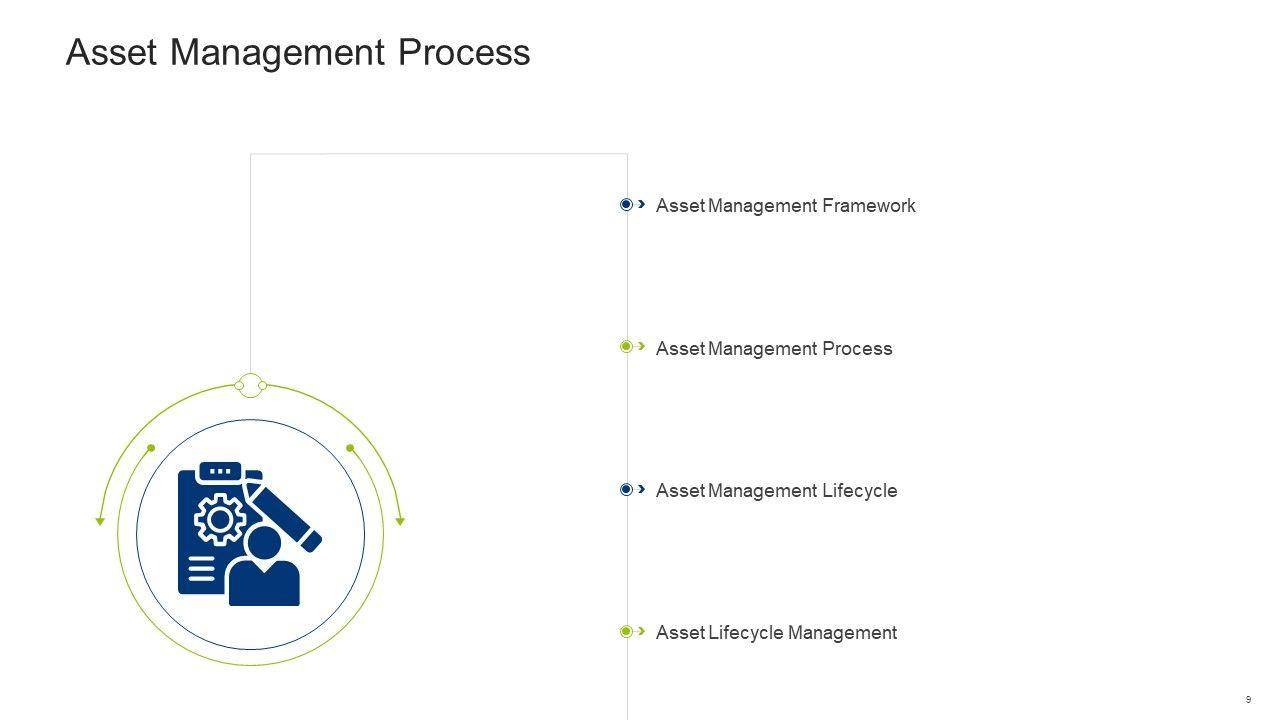 Asset Management Process

Asset Management Framework

Asset Management Process

Asset Management Lifecycle

Asset Lifecycle Management

9